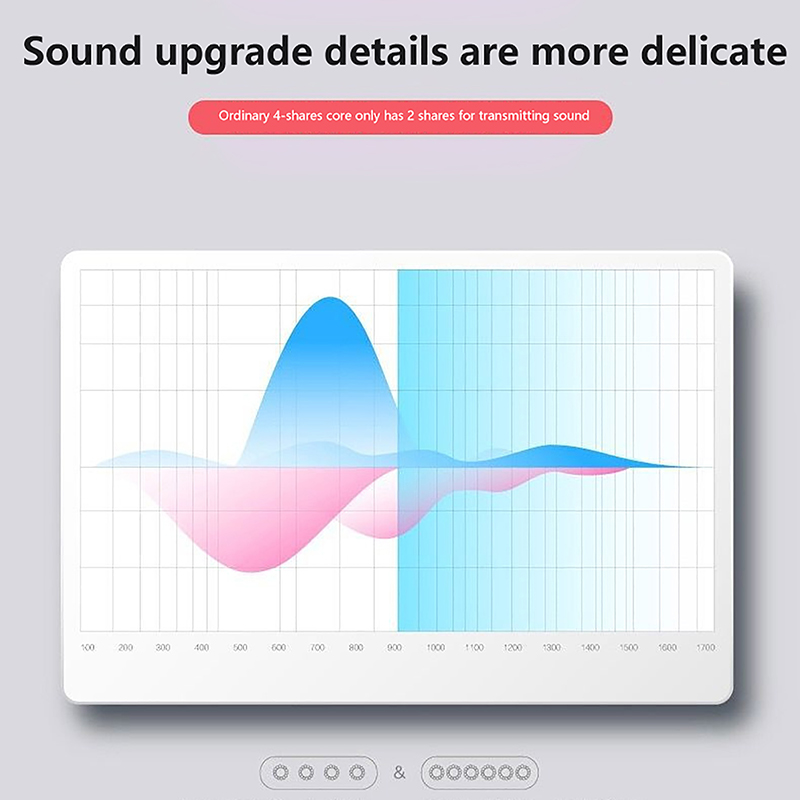 Sound upgrade details are more delicate

Ordinary 4-shares core only has 2 shares for transmitting sound

100 200 300 400 500 600 700 800 900 1000 1100 1200 1300 1400 1500 1600 1700

&